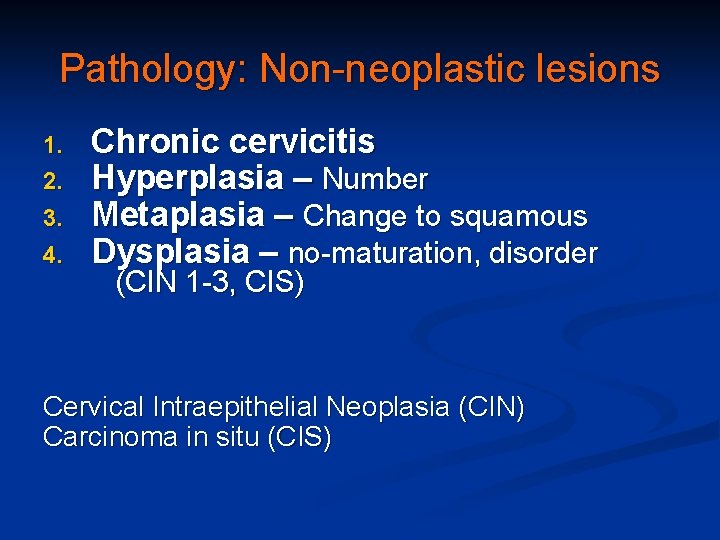 Pathology: Non-neoplastic lesions

1. Chronic cervicitis
2. Hyperplasia – Number
3. Metaplasia – Change to squamous
4. Dysplasia – no-maturation, disorder (CIN 1-3, CIS)

Cervical Intraepithelial Neoplasia (CIN)
Carcinoma in situ (CIS)